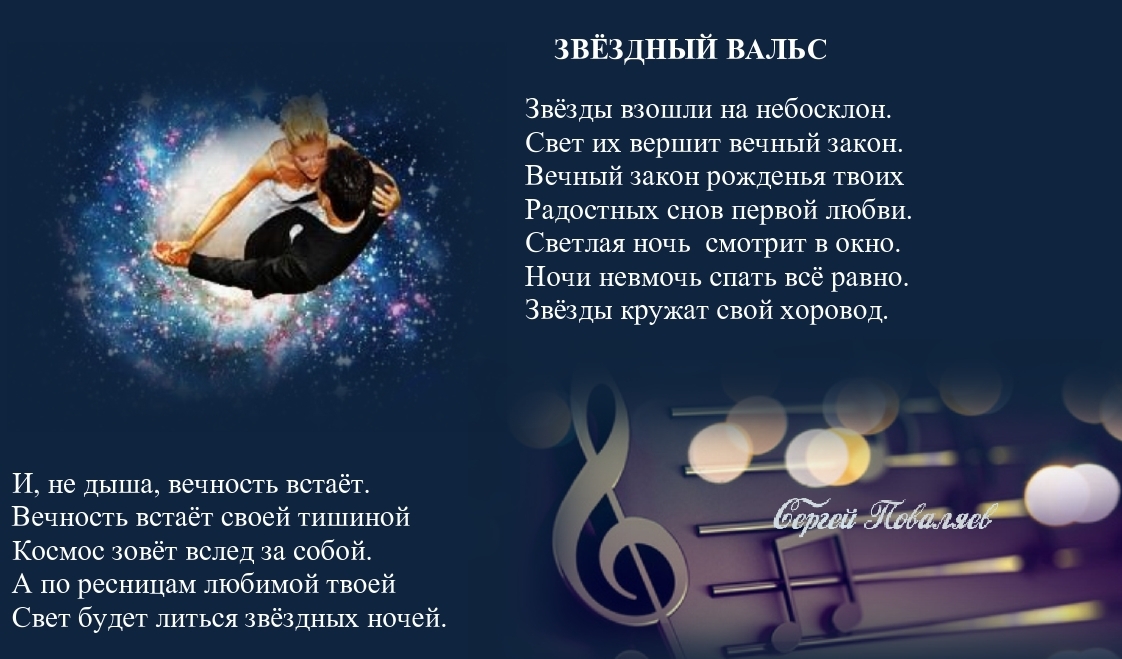 ЗВЁЗДНЫЙ ВАЛЬС

Звёзды взошли на небосклон.
Свет их вершит вечный закон.
Вечный закон рожденья твоих
Радостных снов первой любви.
Светлая ночь  смотрит в окно.
Ночи невмочь спать всё равно.
Звёзды кружат свой хоровод.

И, не дыша, вечность встаёт.
Вечность встаёт своей тишиной
Космос зовёт вслед за собой.
А по ресницам любимой твоей
Свет будет литься звёздных ночей.

Сергей Поваляев